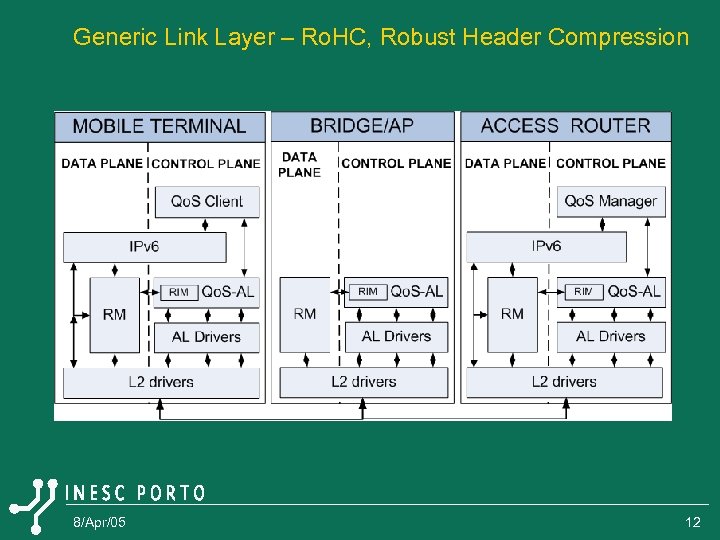 Generic Link Layer – RoHC, Robust Header Compression

MOBILE TERMINAL

DATA PLANE

CONTROL PLANE

QoS Client

IPv6

RM

RIM

QoS-AL

AL Drivers

L2 drivers

BRIDGE/AP

DATA PLANE

CONTROL PLANE

RM

RIM

QoS-AL

AL Drivers

L2 drivers

ACCESS ROUTER

DATA PLANE

CONTROL PLANE

QoS Manager

IPv6

RM

RIM

QoS-AL

AL Drivers

L2 drivers

INESC PORTO

8/Apr/05

12